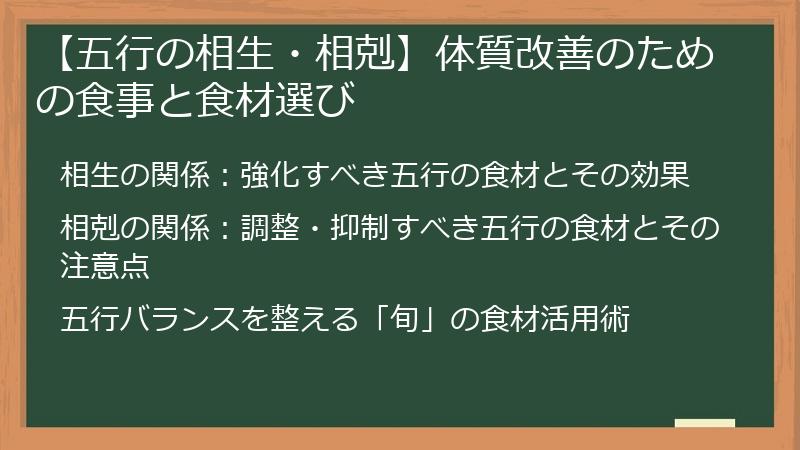 【五行の相生・相剋】体質改善のための食事と食材選び

相生の関係：強化すべき五行の食材とその効果

相剋の関係：調整・抑制すべき五行の食材とその注意点

五行バランスを整える「旬」の食材活用術